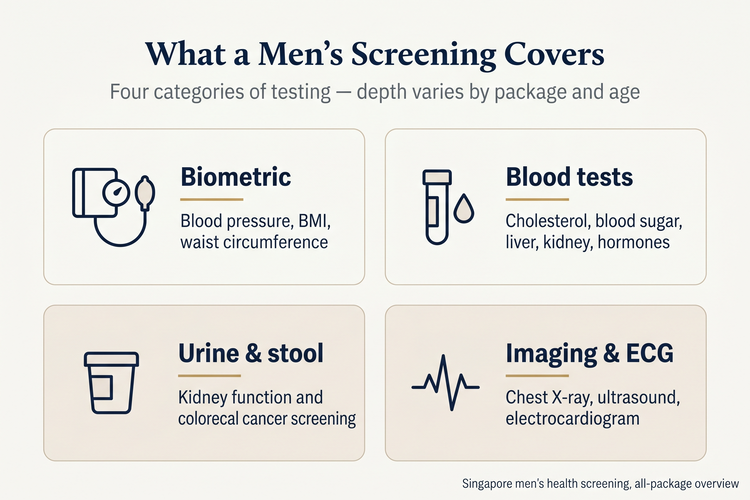 What a Men's Screening Covers

Four categories of testing — depth varies by package and age

Biometric

Blood pressure, BMI, waist circumference

Blood tests

Cholesterol, blood sugar, liver, kidney, hormones

Urine & stool

Kidney function and colorecal cancer screening

Imaging & ECG

Chest X-ray, ultrasound, electrocardiogram

Singapore men's health screening, all-package overview